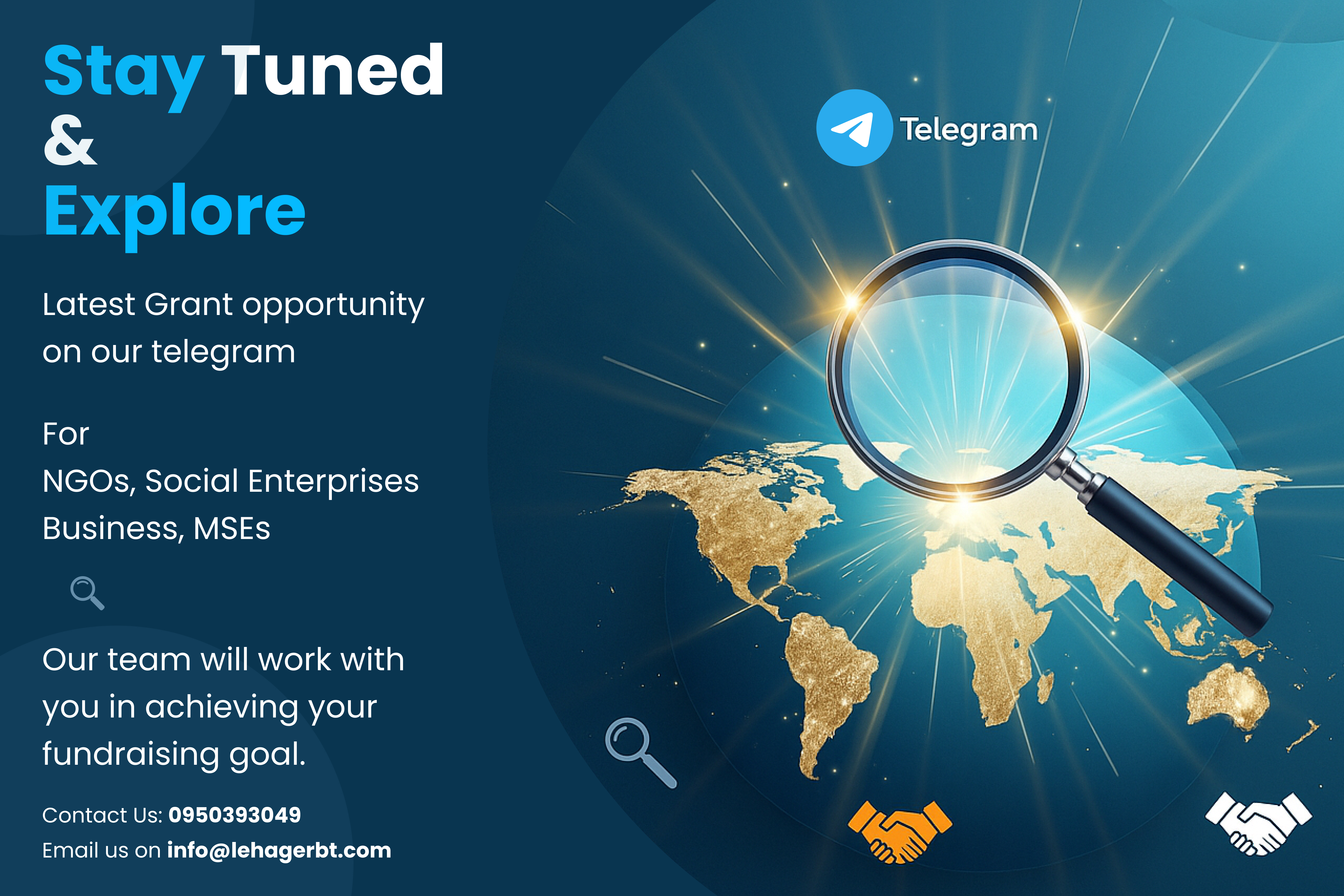 Stay Tuned
&
Explore

Latest Grant opportunity on our telegram

For
NGOs, Social Enterprises
Business, MSEs

Our team will work with you in achieving your fundraising goal.

Contact Us: 0950393049
Email us on info@lehagerbt.com

Telegram